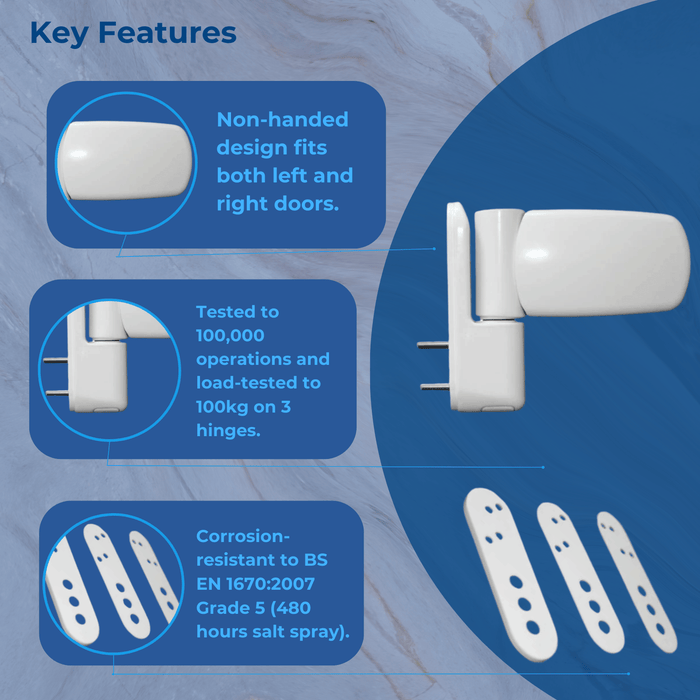 Key Features

Non-handed design fits both left and right doors.

Tested to 100,000 operations and load-tested to 100kg on 3 hinges.

Corrosion-resistant to BS EN 1670:2007 Grade 5 (480 hours salt spray).